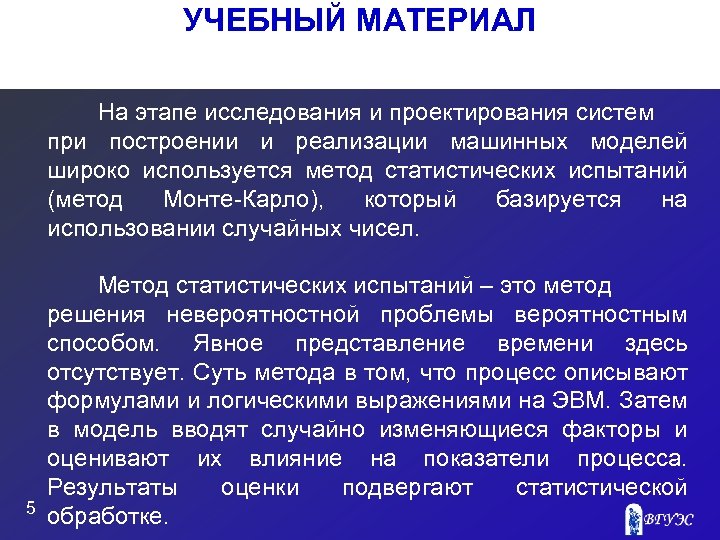 УЧЕБНЫЙ МАТЕРИАЛ

На этапе исследования и проектирования систем при построении и реализации машинных моделей широко используется метод статистических испытаний (метод Монте-Карло), который базируется на использовании случайных чисел.

Метод статистических испытаний – это метод решения невероятностной проблемы вероятностным способом. Явное представление времени здесь отсутствует. Суть метода в том, что процесс описывают формулами и логическими выражениями на ЭВМ. Затем в модель вводят случайно изменяющиеся факторы и оценивают их влияние на показатели процесса. Результаты оценки подвергают статистической обработке.

5

ВГУЭС